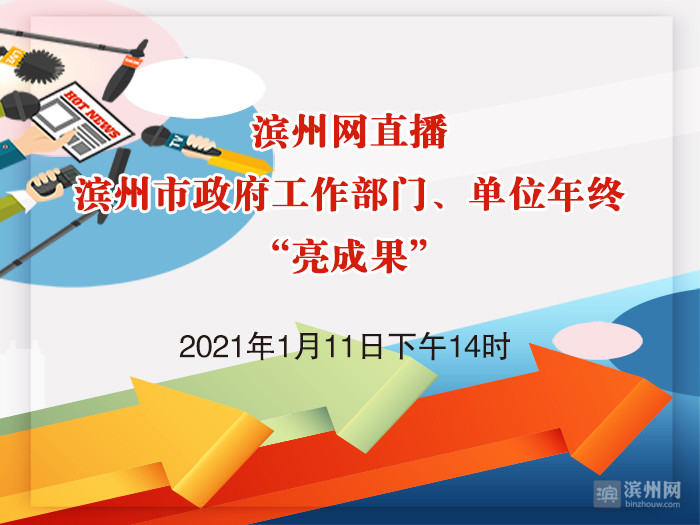 HOT NEWS

滨州网直播
滨州市政府工作部门、单位年终
“亮成果”

2021年1月11日下午14时

滨州网
binzhouw.com